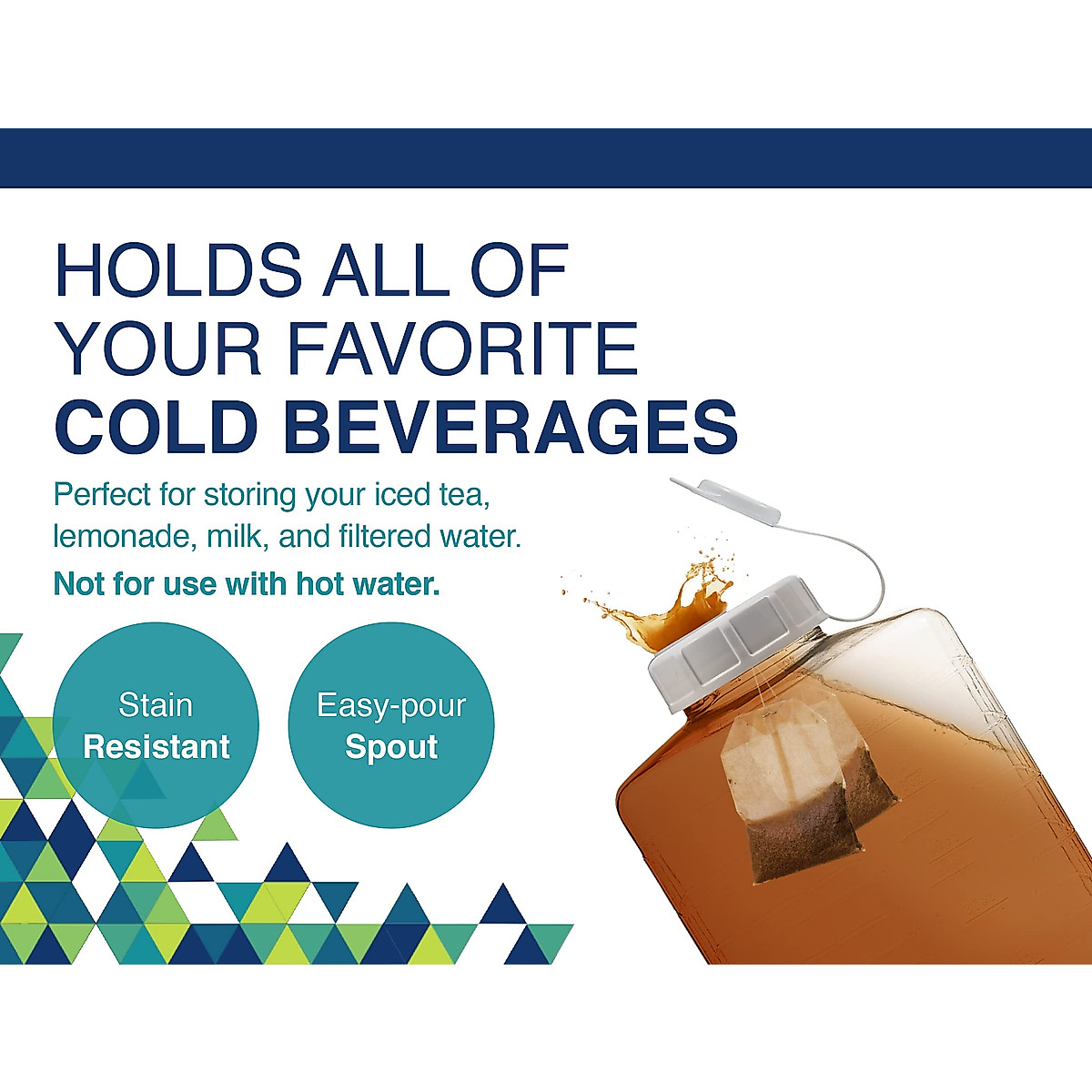 HOLDS ALL OF YOUR FAVORITE COLD BEVERAGES

Perfect for storing your iced tea, lemonade, milk, and filtered water.

Not for use with hot water.

Stain Resistant

Easy-pour Spout